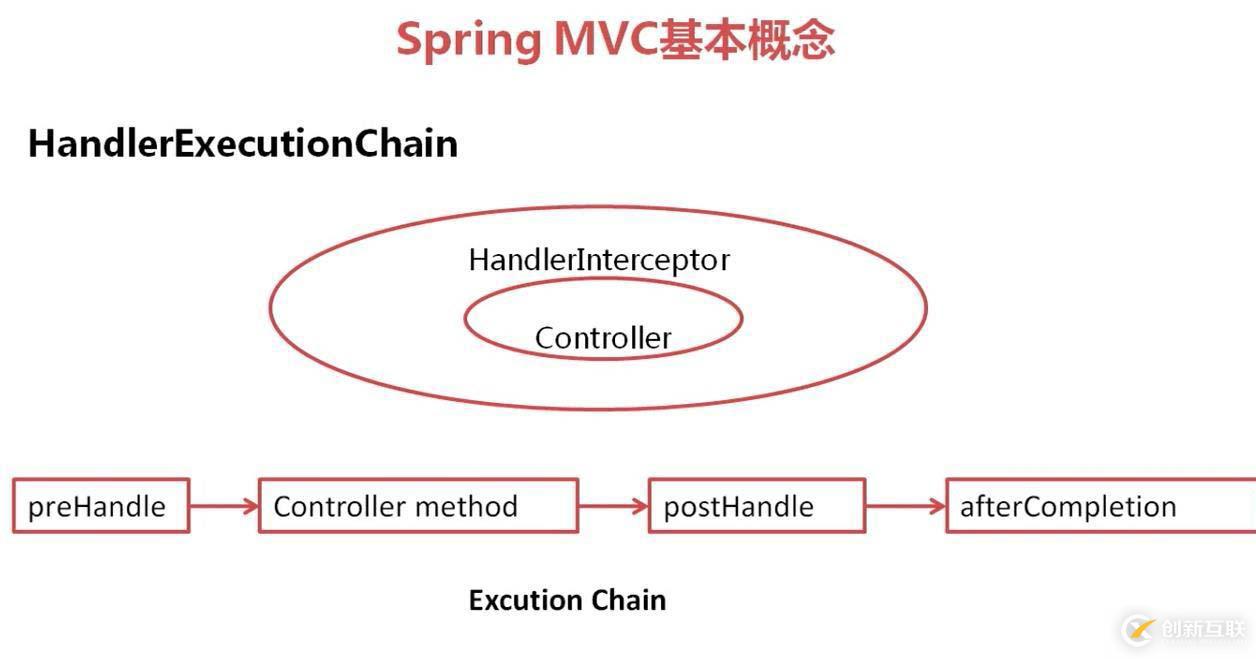 Spring MVC基本概念

HandlerExecutionChain

HandlerInterceptor

Controller

preHandle

Controller method

postHandle

afterCompletion

Excution Chain

创新互联